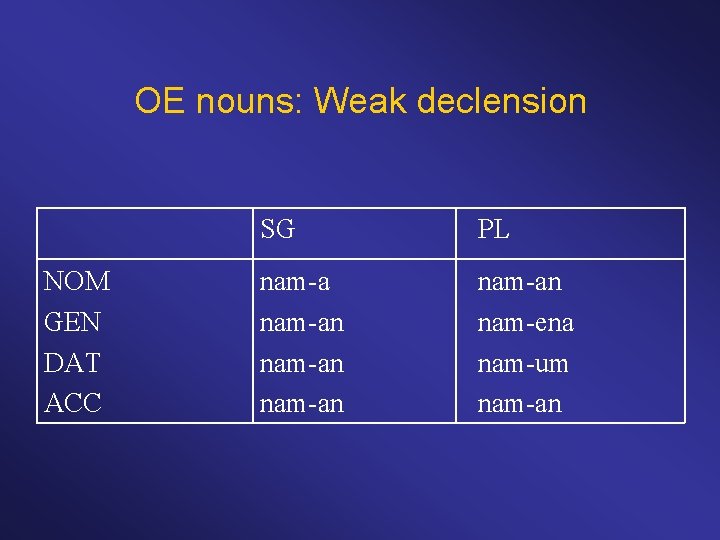 OE nouns: Weak declension

| | SG | PL |
|---|---|---|
| NOM | nam-a | nam-an |
| GEN | nam-an | nam-ena |
| DAT | nam-an | nam-um |
| ACC | nam-an | nam-an |